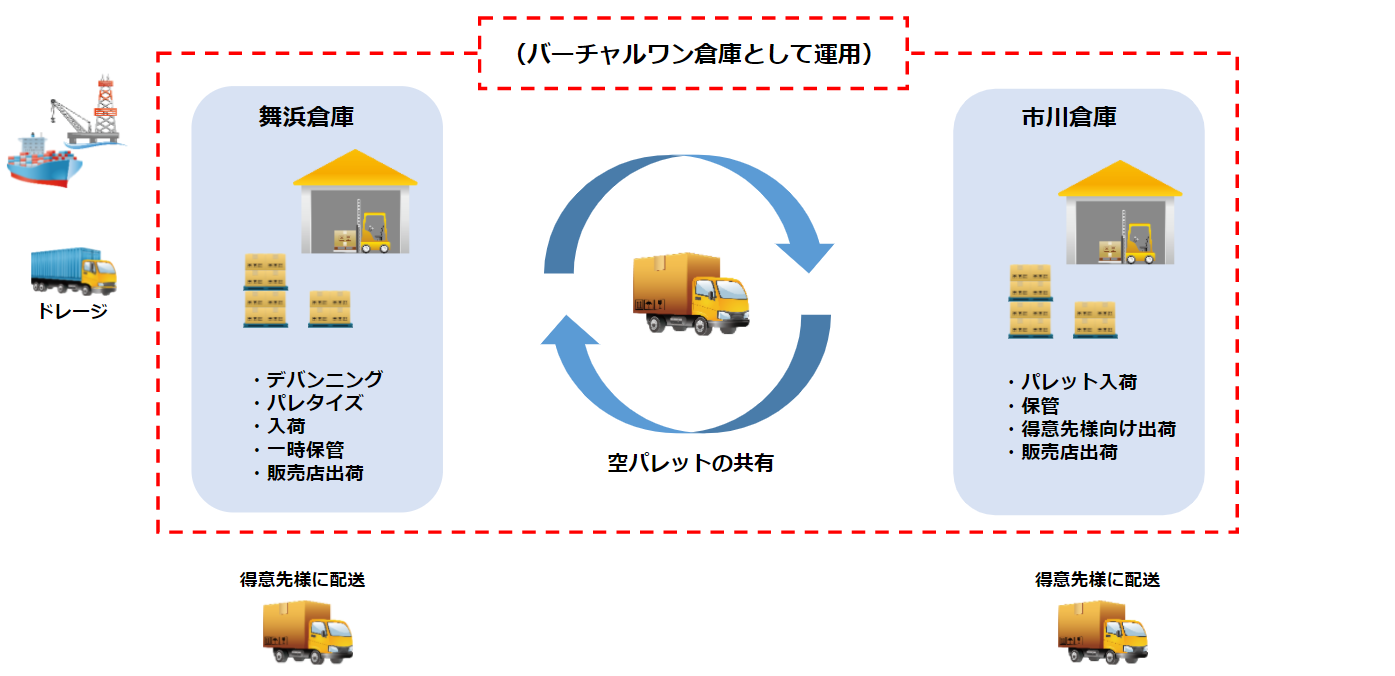 （バーチャルワン倉庫として運用）

ドレージ

舞浜倉庫

・デバンニング
・パレタイズ
・入荷
・一時保管
・販売店出荷

空パレットの共有

市川倉庫

・パレット入荷
・保管
・得意先様向け出荷
・販売店出荷

得意先様に配送

得意先様に配送